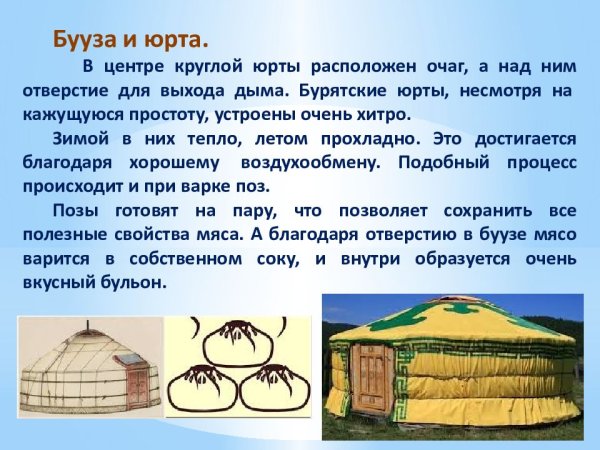 Бууза и юрта.

В центре круглой юрты расположен очаг, а над ним отверстие для выхода дыма. Бурятские юрты, несмотря на кажущуюся простоту, устроены очень хитро.

Зимой в них тепло, летом прохладно. Это достигается благодаря хорошему воздухообмену. Подобный процесс происходит и при варке поз.

Позы готовят на пару, что позволяет сохранить все полезные свойства мяса. А благодаря отверстию в буузе мясо варится в собственном соку, и внутри образуется очень вкусный бульон.